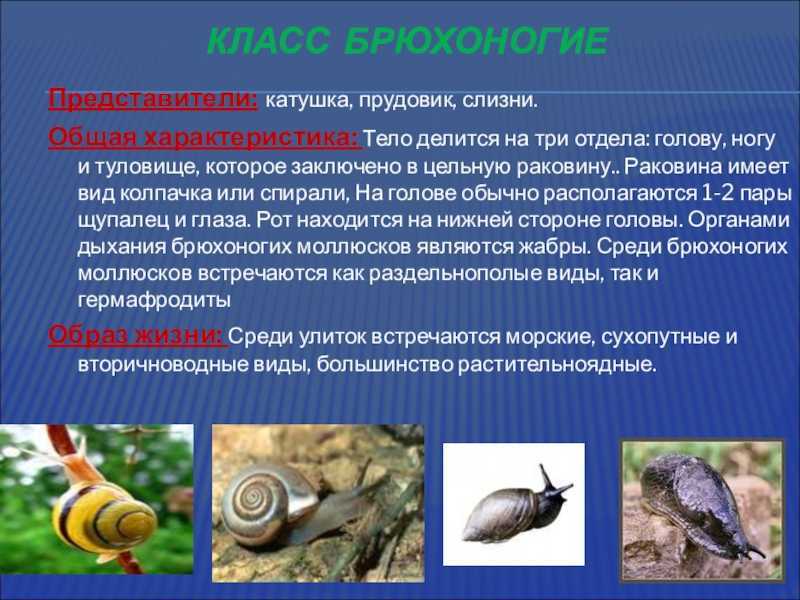 КЛАСС БРЮХОНОГИЕ

Представители: катушка, прудовик, слизни.

Общая характеристика: Тело делится на три отдела: голову, ногу и туловище, которое заключено в цельную раковину.. Раковина имеет вид колпачка или спирали, На голове обычно располагаются 1-2 пары щупалец и глаза. Рот находится на нижней стороне головы. Органами дыхания брюхоногих моллюсков являются жабры. Среди брюхоногих моллюсков встречаются как раздельнополые виды, так и гермафродиты

Образ жизни: Среди улиток встречаются морские, сухопутные и вторичноводные виды, большинство растительноядные.